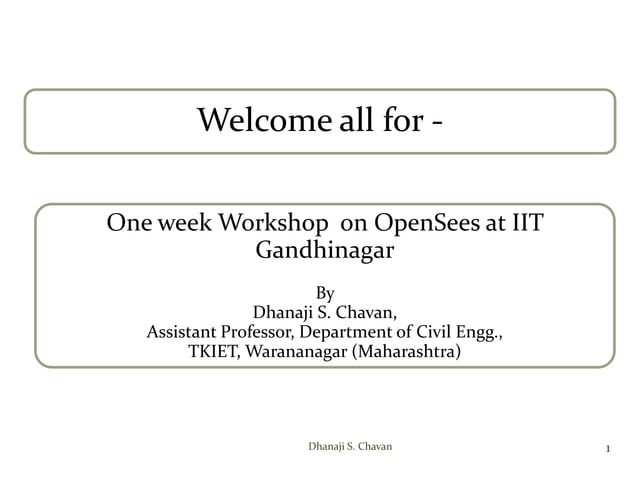 Welcome all for -

One week Workshop on OpenSees at IIT Gandhinagar

By
Dhanaji S. Chavan,
Assistant Professor, Department of Civil Engg.,
TKIET, Warananagar (Maharashtra)

Dhanaji S. Chavan

1